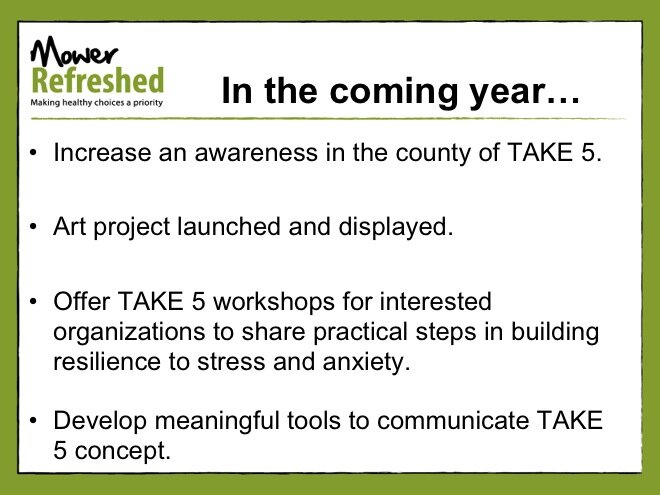 Mower Refreshed
Making healthy choices a priority

In the coming year…

• Increase an awareness in the county of TAKE 5.

• Art project launched and displayed.

• Offer TAKE 5 workshops for interested organizations to share practical steps in building resilience to stress and anxiety.

• Develop meaningful tools to communicate TAKE 5 concept.